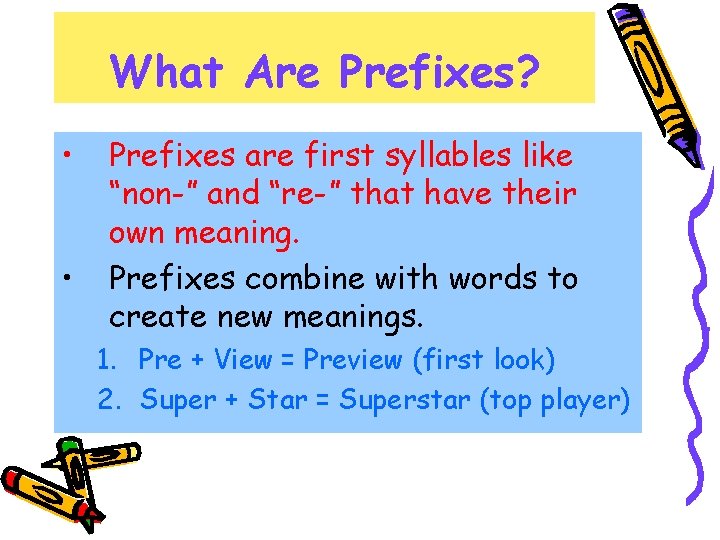 What Are Prefixes?

• Prefixes are first syllables like “non-” and “re-” that have their own meaning.

• Prefixes combine with words to create new meanings.

1. Pre + View = Preview (first look)
2. Super + Star = Superstar (top player)